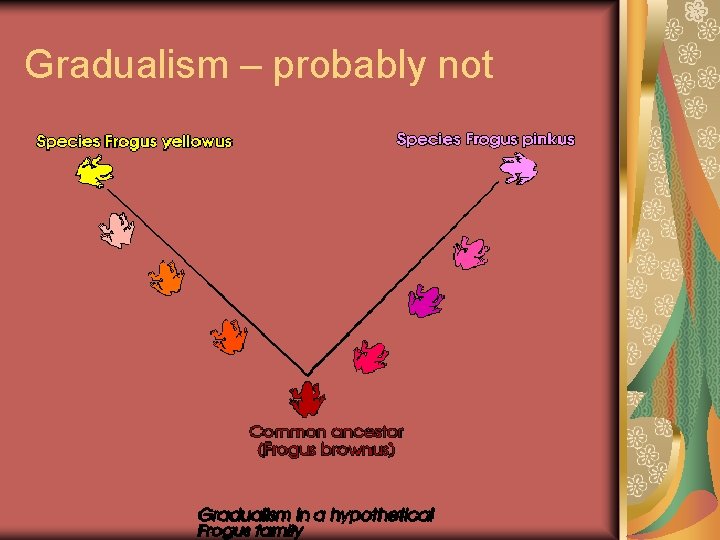 Gradualism – probably not

Species Frogus yellowus

Species Frogus pinkus

Common ancestor
(Frogus brownus)

Gradualism in a hypothetical Frogus family